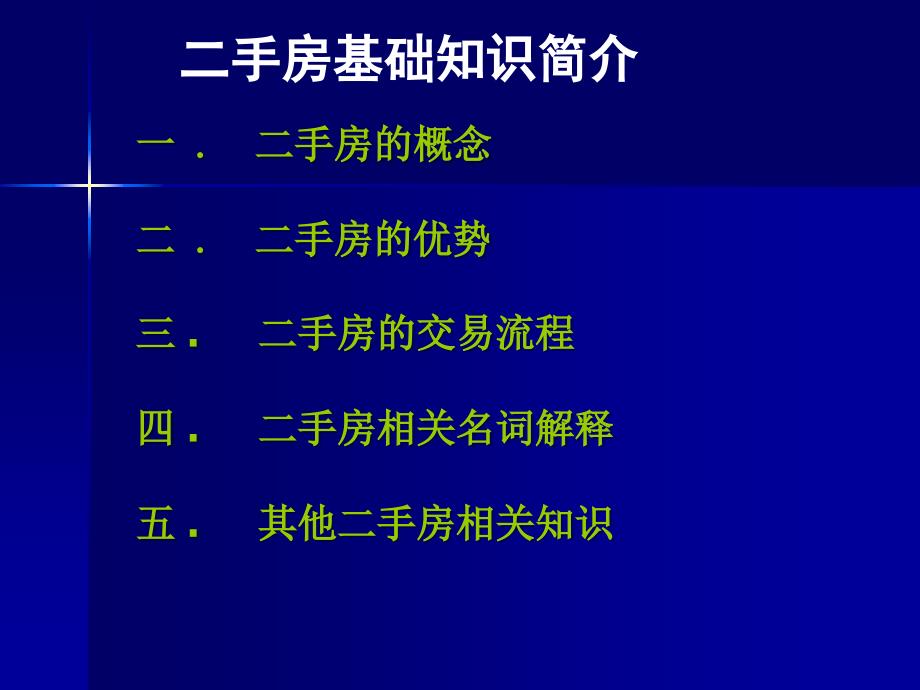 二手房基础知识简介

一． 二手房的概念

二． 二手房的优势

三． 二手房的交易流程

四． 二手房相关名词解释

五． 其他二手房相关知识